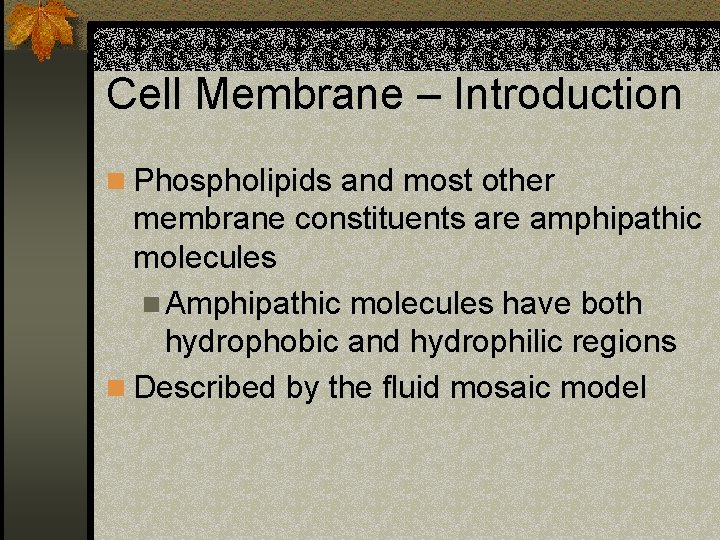 Cell Membrane – Introduction

Phospholipids and most other membrane constituents are amphipathic molecules

Amphipathic molecules have both hydrophobic and hydrophilic regions

Described by the fluid mosaic model